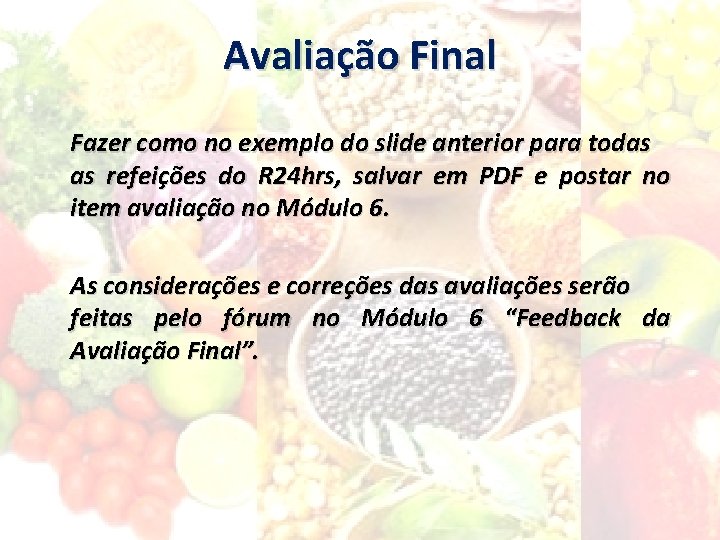 Avaliação Final

Fazer como no exemplo do slide anterior para todas as refeições do R24hrs, salvar em PDF e postar no item avaliação no Módulo 6.

As considerações e correções das avaliações serão feitas pelo fórum no Módulo 6 “Feedback da Avaliação Final”.